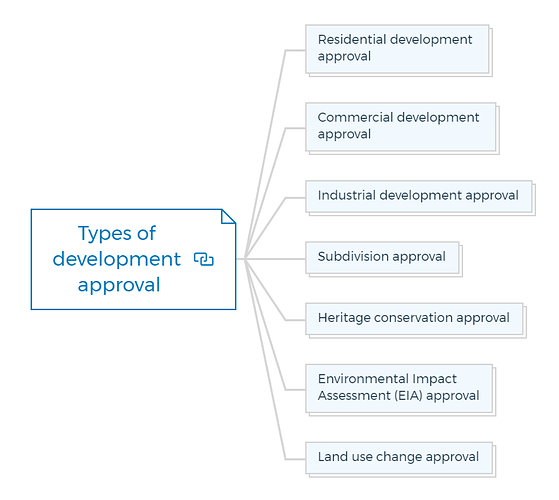 Types of development approval

Residential development approval

Commercial development approval

Industrial development approval

Subdivision approval

Heritage conservation approval

Environmental Impact Assessment (EIA) approval

Land use change approval